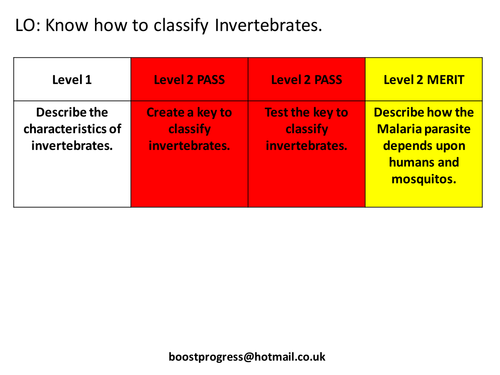 LO: Know how to classify Invertebrates.

| Level 1 | Level 2 PASS | Level 2 PASS | Level 2 MERIT |
|---|---|---|---|
| Describe the characteristics of invertebrates. | Create a key to classify invertebrates. | Test the key to classify invertebrates. | Describe how the Malaria parasite depends upon humans and mosquitos. |

boostprogress@hotmail.co.uk